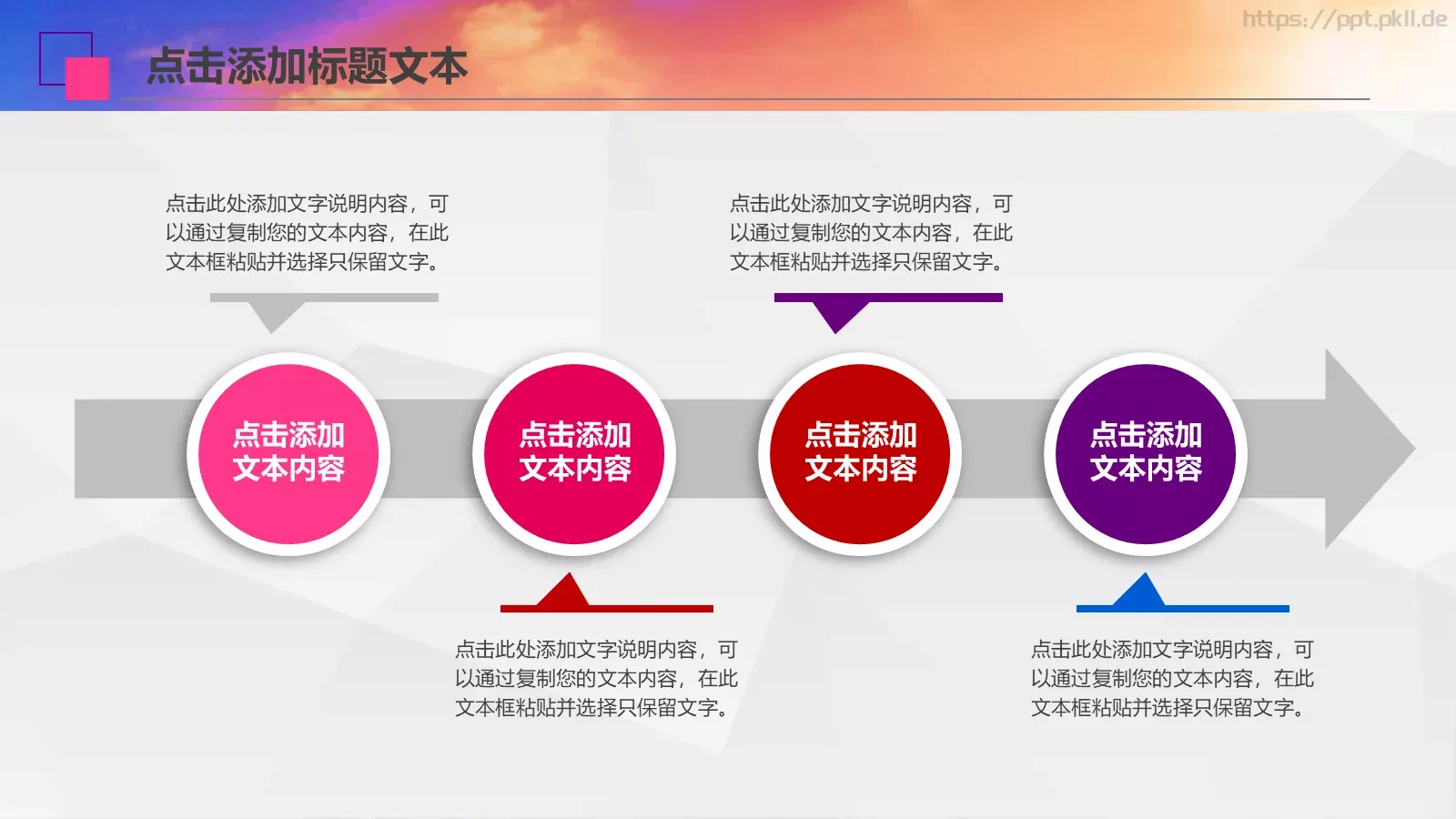 https://ppt.pkll.de

点击添加标题文本

点击此处添加文字说明内容，可以通过复制您的文本内容，在此文本框粘贴并选择只保留文字。

点击此处添加文字说明内容，可以通过复制您的文本内容，在此文本框粘贴并选择只保留文字。

点击添加文本内容

点击添加文本内容

点击添加文本内容

点击添加文本内容

点击此处添加文字说明内容，可以通过复制您的文本内容，在此文本框粘贴并选择只保留文字。

点击此处添加文字说明内容，可以通过复制您的文本内容，在此文本框粘贴并选择只保留文字。